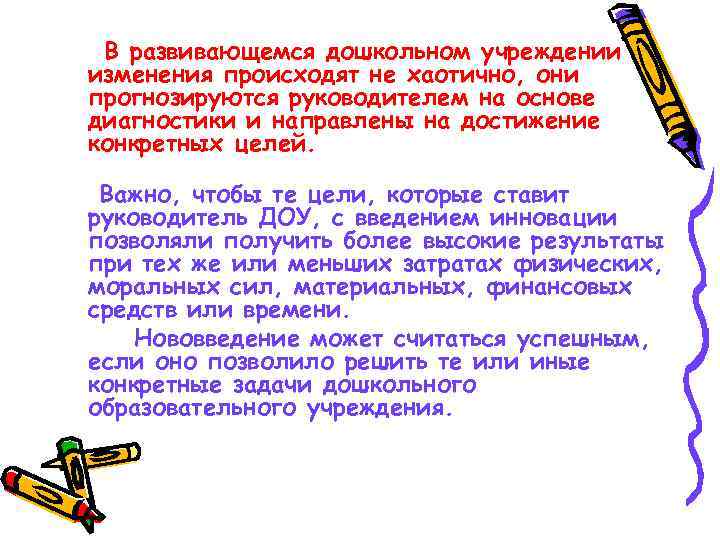 В развивающемся дошкольном учреждении изменения происходят не хаотично, они прогнозируются руководителем на основе диагностики и направлены на достижение конкретных целей.

Важно, чтобы те цели, которые ставит руководитель ДОУ, с введением инновации позволяли получить более высокие результаты при тех же или меньших затратах физических, моральных сил, материальных, финансовых средств или времени.

Нововведение может считаться успешным, если оно позволило решить те или иные конкретные задачи дошкольного образовательного учреждения.